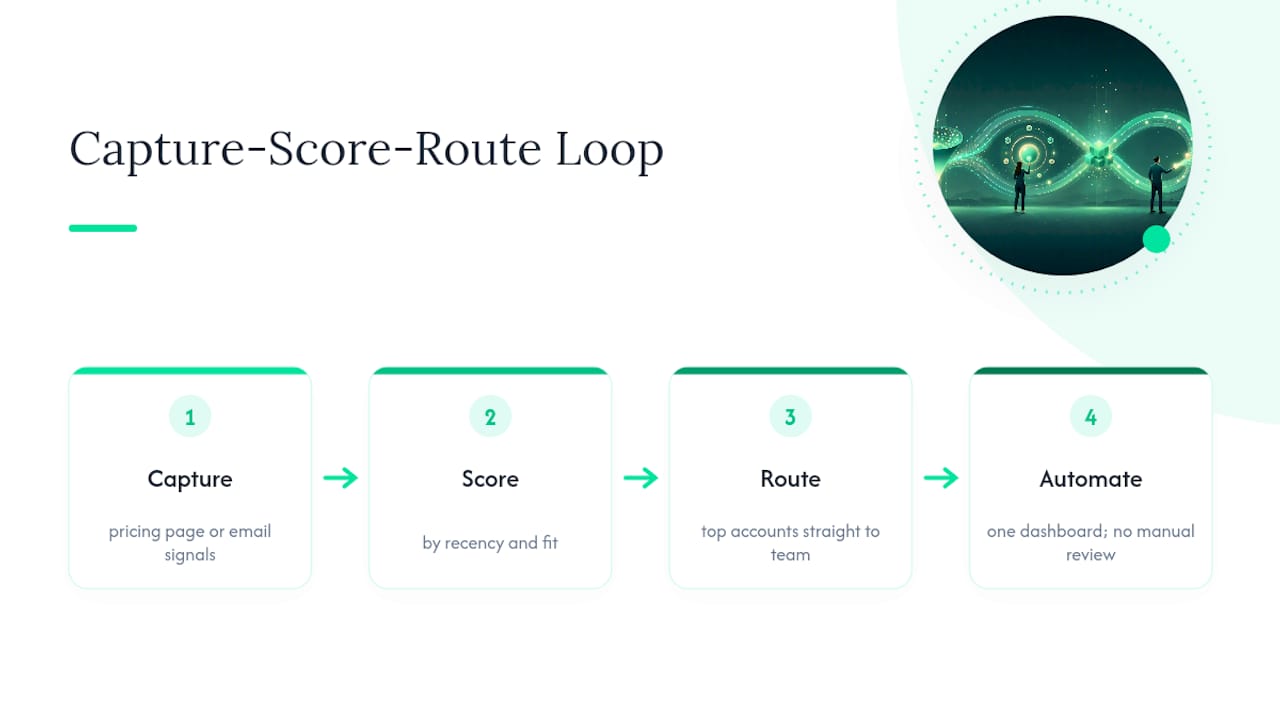 Capture-Score-Route Loop

1

Capture

pricing page or email signals

2

Score

by recency and fit

3

Route

top accounts straight to team

4

Automate

one dashboard; no manual review